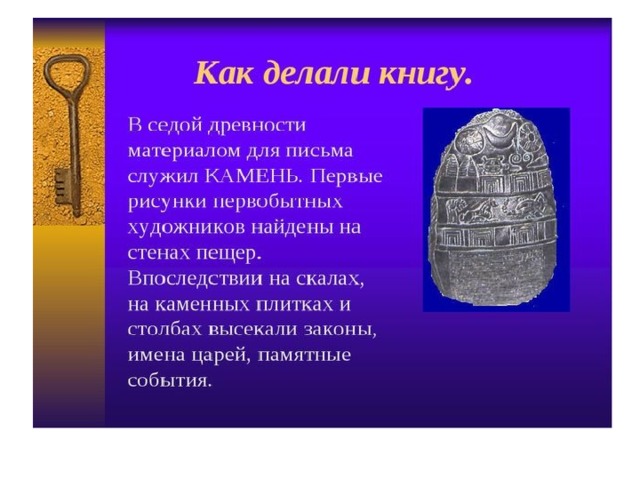 Как делали книгу.

В седой древности материалом для письма служил КАМЕНЬ. Первые рисунки первобытных художников найдены на стенах пещер. Впоследствии на скалах, на каменных плитках и столбах высекали законы, имена царей, памятные события.